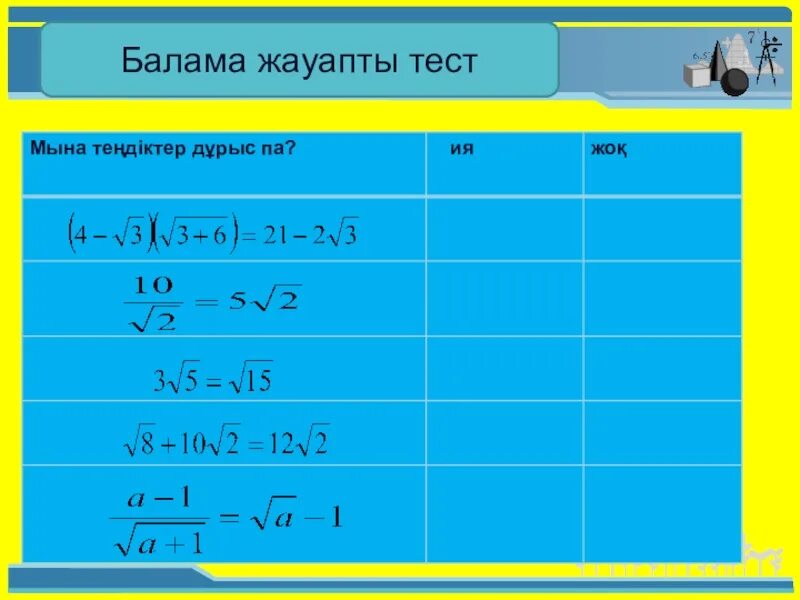 Балама жауапты тест

| Мына теңдіктер дұрыс па? | ия | жоқ |
|---|---|---|
| $(4-\sqrt{3})(\sqrt{3+6})=21-2\sqrt{3}$ | | |
| $\frac{10}{\sqrt{2}}=5\sqrt{2}$ | | |
| $3\sqrt{5}=\sqrt{15}$ | | |
| $\sqrt{8}+10\sqrt{2}=12\sqrt{2}$ | | |
| $\frac{a-1}{\sqrt{a+1}}=\sqrt{a}-1$ | | |